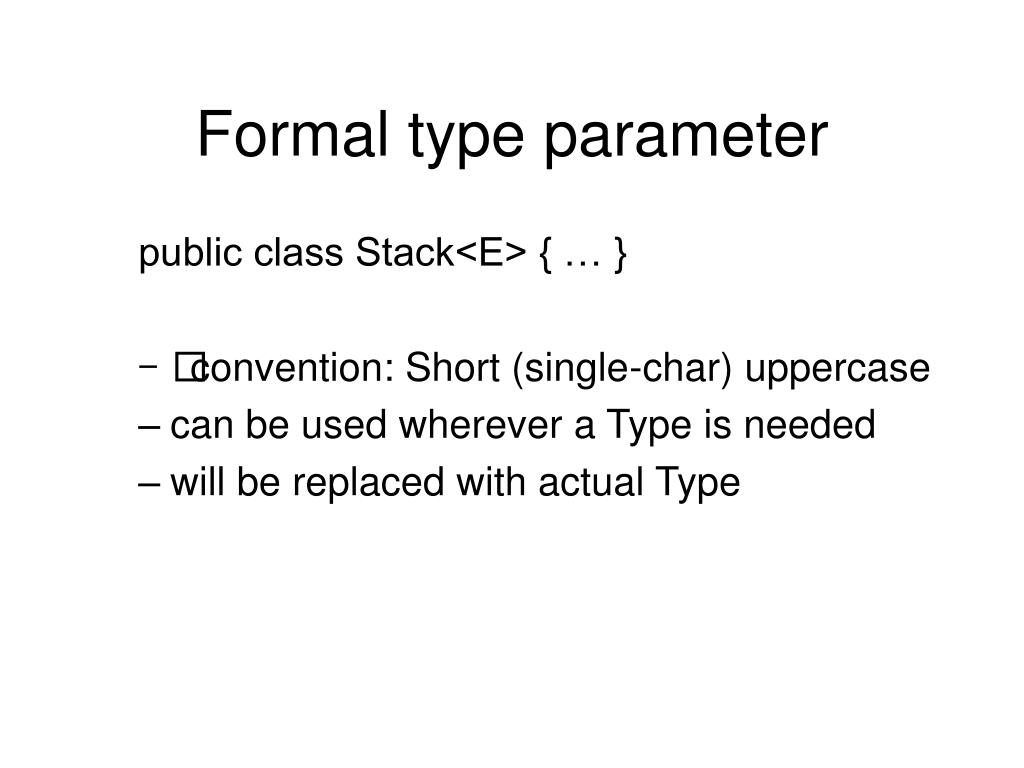 Formal type parameter

public class Stack<E> { … }

– convention: Short (single-char) uppercase
– can be used wherever a Type is needed
– will be replaced with actual Type